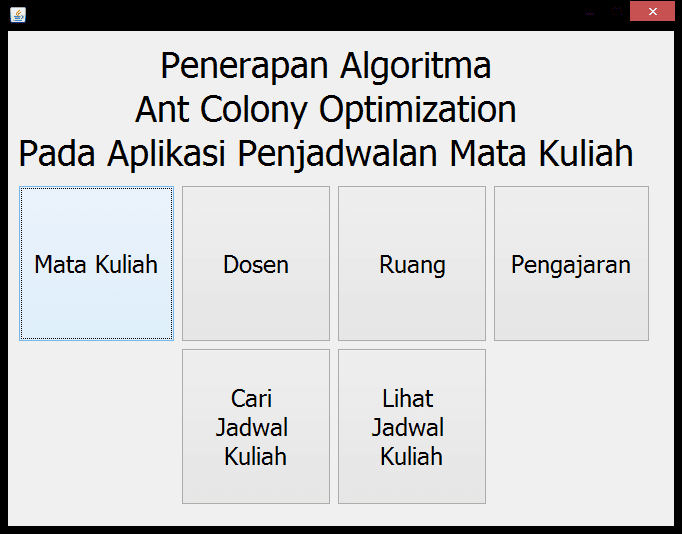 Penerapan Algoritma
Ant Colony Optimization
Pada Aplikasi Penjadwalan Mata Kuliah

Mata Kuliah

Dosen

Ruang

Pengajaran

Cari Jadwal Kuliah

Lihat Jadwal Kuliah